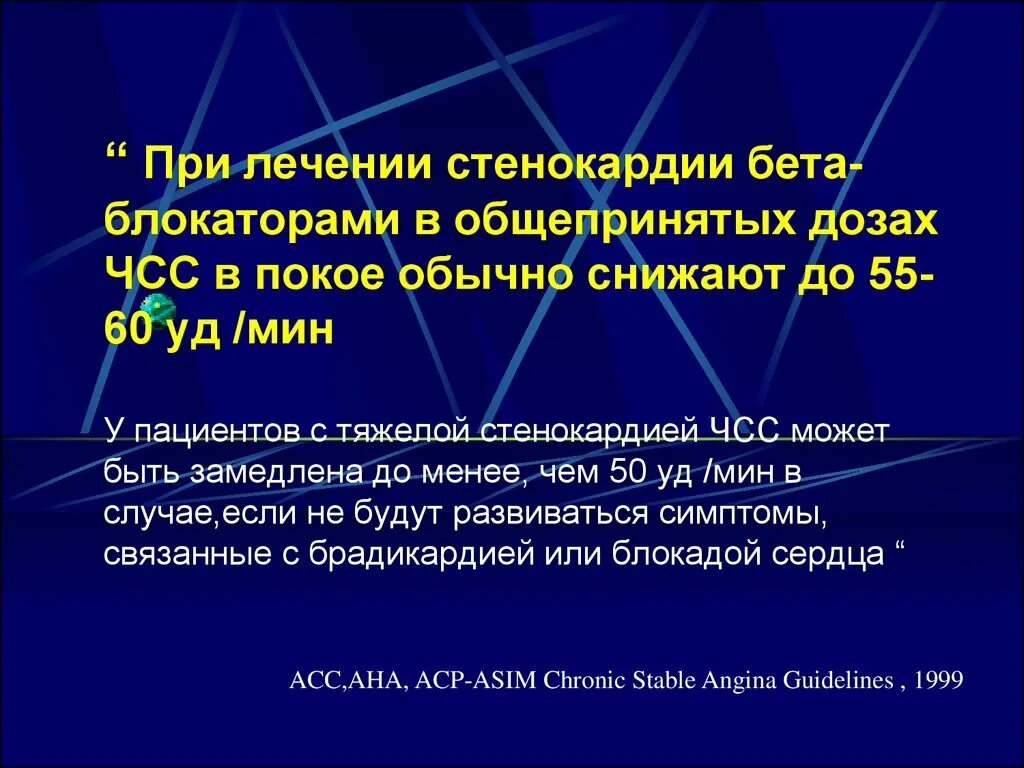 “ При лечении стенокардии бета-блокаторами в общепринятых дозах ЧСС в покое обычно снижают до 55-60 уд /мин

У пациентов с тяжелой стенокардией ЧСС может быть замедлена до менее, чем 50 уд /мин в случае,если не будут развиваться симптомы, связанные с брадикардией или блокадой сердца “

ACC,AHA, ACP-ASIM Chronic Stable Angina Guidelines , 1999